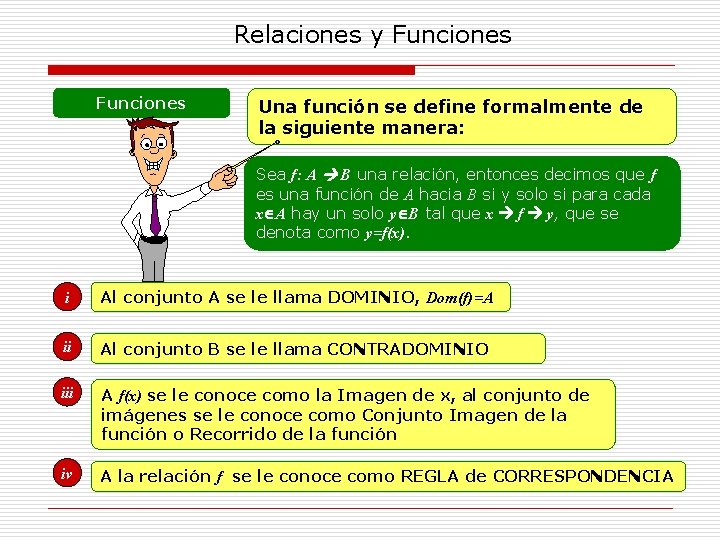 Relaciones y Funciones

Funciones

Una función se define formalmente de la siguiente manera:

Sea $f: A \rightarrow B$ una relación, entonces decimos que $f$ es una función de $A$ hacia $B$ si y solo si para cada $x \in A$ hay un solo $y \in B$ tal que $x \rightarrow f \rightarrow y$, que se denota como $y=f(x)$.

i Al conjunto A se le llama DOMINIO, $Dom(f)=A$

ii Al conjunto B se le llama CONTRADOMINIO

iii A $f(x)$ se le conoce como la Imagen de x, al conjunto de imágenes se le conoce como Conjunto Imagen de la función o Recorrido de la función

iv A la relación $f$ se le conoce como REGLA de CORRESPONDENCIA